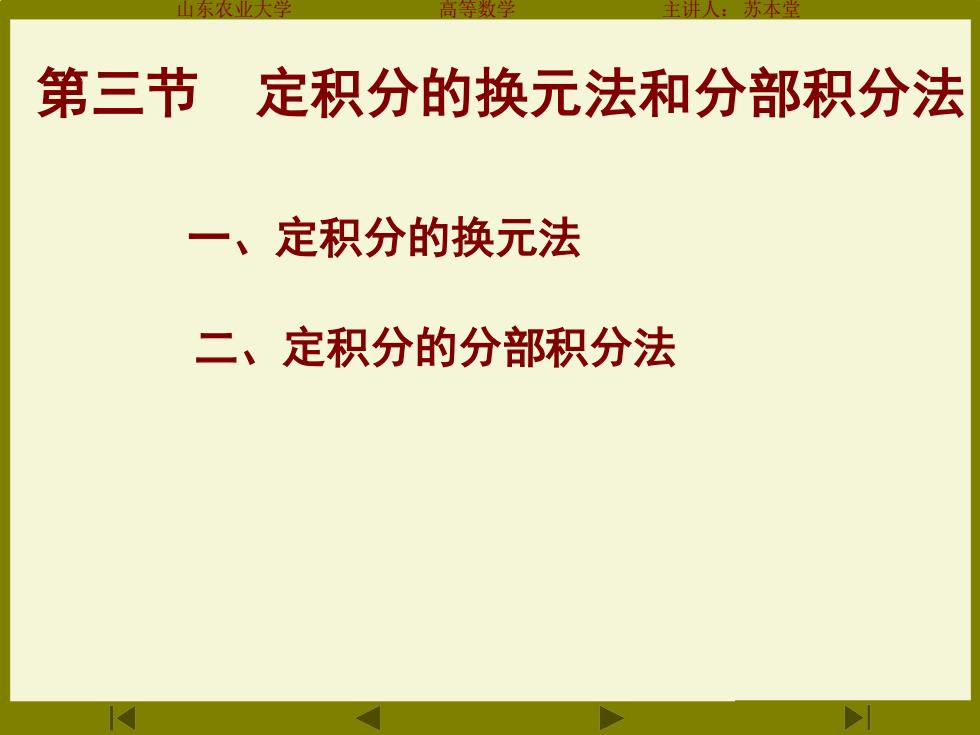 山东农业大学　高等数学　主讲人：苏本堂

第三节　定积分的换元法和分部积分法

一、定积分的换元法

二、定积分的分部积分法